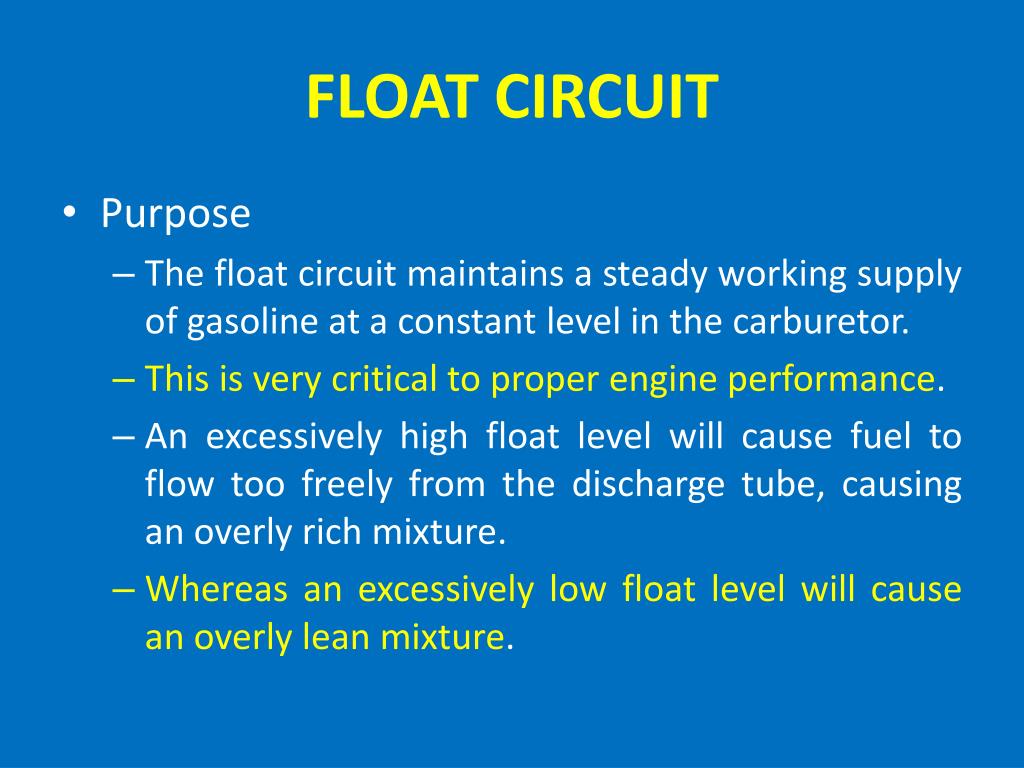 FLOAT CIRCUIT

• Purpose
– The float circuit maintains a steady working supply of gasoline at a constant level in the carburetor.
– This is very critical to proper engine performance.
– An excessively high float level will cause fuel to flow too freely from the discharge tube, causing an overly rich mixture.
– Whereas an excessively low float level will cause an overly lean mixture.